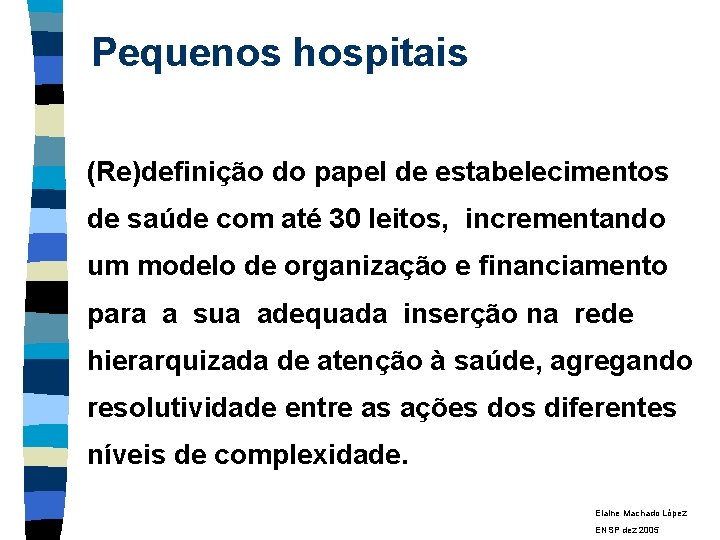 Pequenos hospitais

(Re)definição do papel de estabelecimentos de saúde com até 30 leitos, incrementando um modelo de organização e financiamento para a sua adequada inserção na rede hierarquizada de atenção à saúde, agregando resolutividade entre as ações dos diferentes níveis de complexidade.

Elaine Machado López
ENSP dez 2005